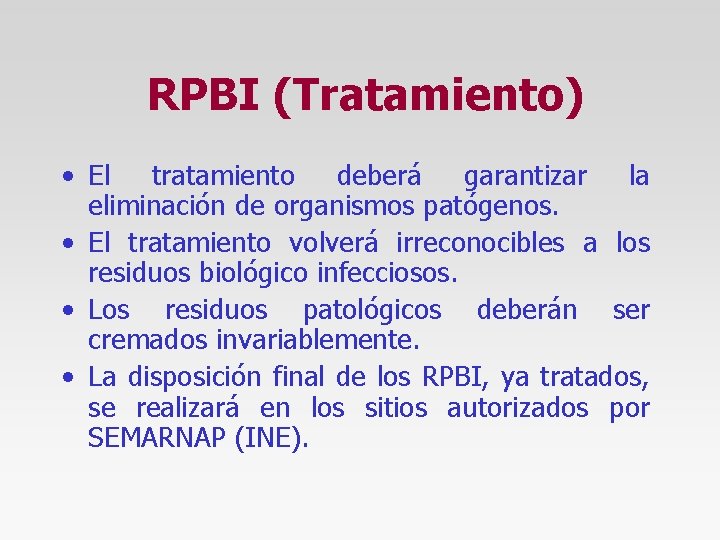 RPBI (Tratamiento)

• El tratamiento deberá garantizar la eliminación de organismos patógenos.
• El tratamiento volverá irreconocibles a los residuos biológico infecciosos.
• Los residuos patológicos deberán ser cremados invariablemente.
• La disposición final de los RPBI, ya tratados, se realizará en los sitios autorizados por SEMARNAP (INE).